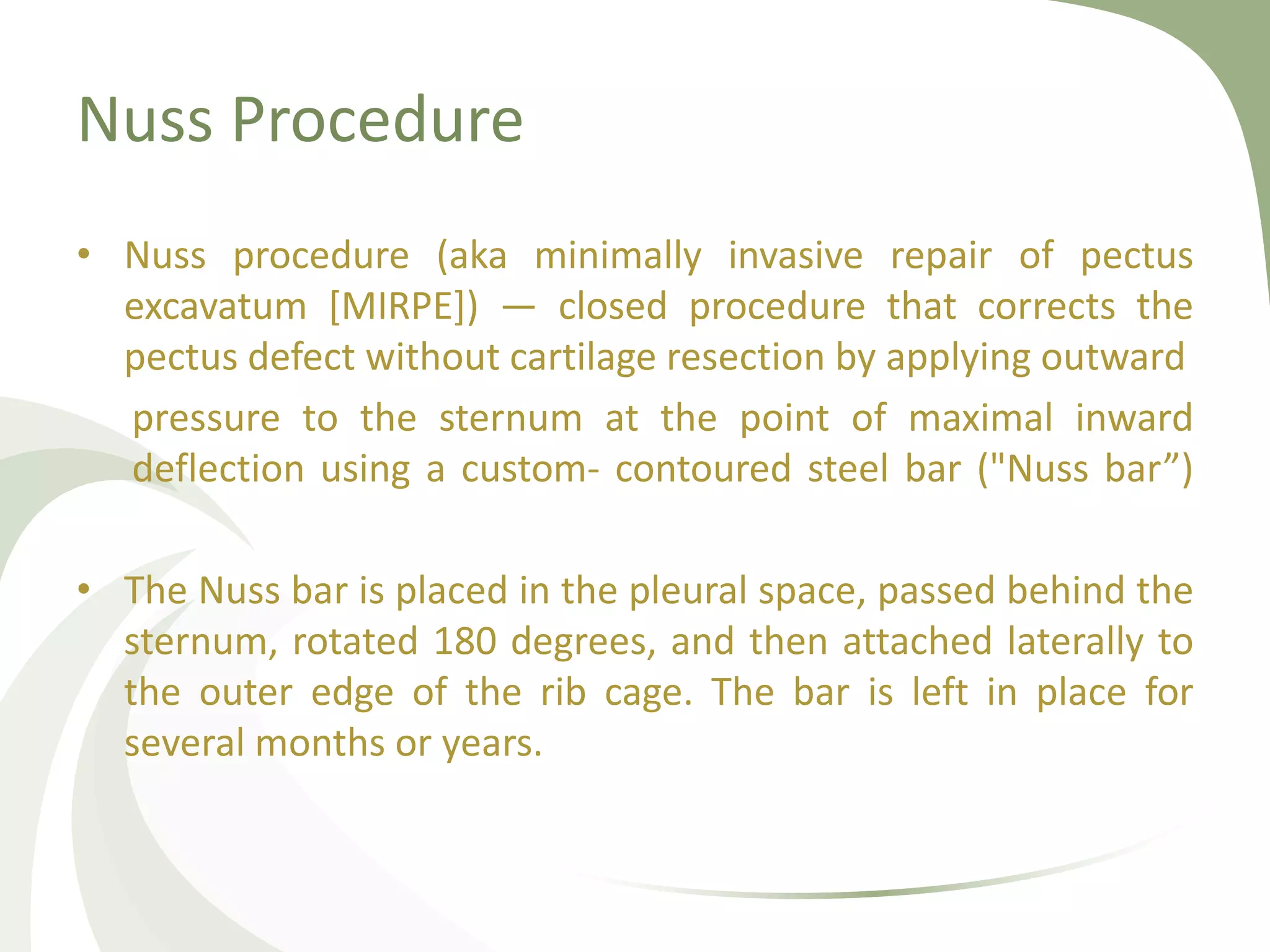 Nuss Procedure

• Nuss procedure (aka minimally invasive repair of pectus excavatum [MIRPE]) — closed procedure that corrects the pectus defect without cartilage resection by applying outward

pressure to the sternum at the point of maximal inward deflection using a custom- contoured steel bar ("Nuss bar”)

• The Nuss bar is placed in the pleural space, passed behind the sternum, rotated 180 degrees, and then attached laterally to the outer edge of the rib cage. The bar is left in place for several months or years.